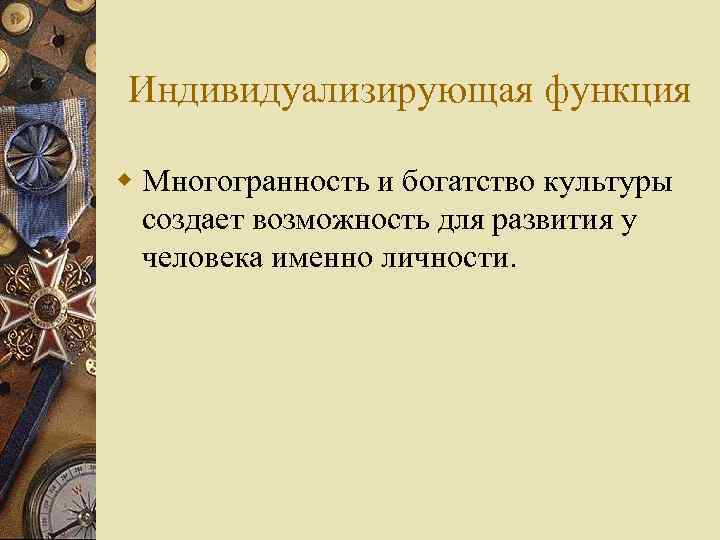 Индивидуализирующая функция

Многогранность и богатство культуры создает возможность для развития у человека именно личности.